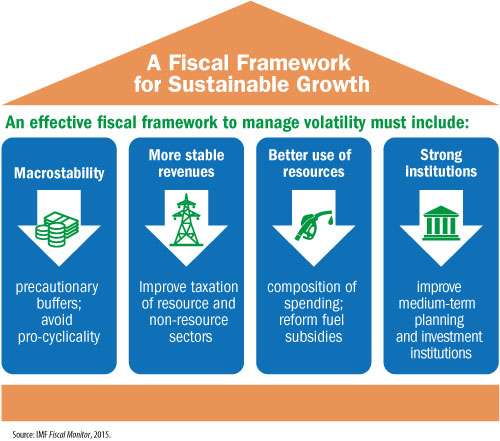 A Fiscal Framework for Sustainable Growth

An effective fiscal framework to manage volatility must include:

Macrostability

precautionary buffers; avoid pro-cyclicality

More stable revenues

Improve taxation of resource and non-resource sectors

Better use of resources

composition of spending; reform fuel subsidies

Strong institutions

improve medium-term planning and investment institutions

Source: IMF Fiscal Monitor, 2015.